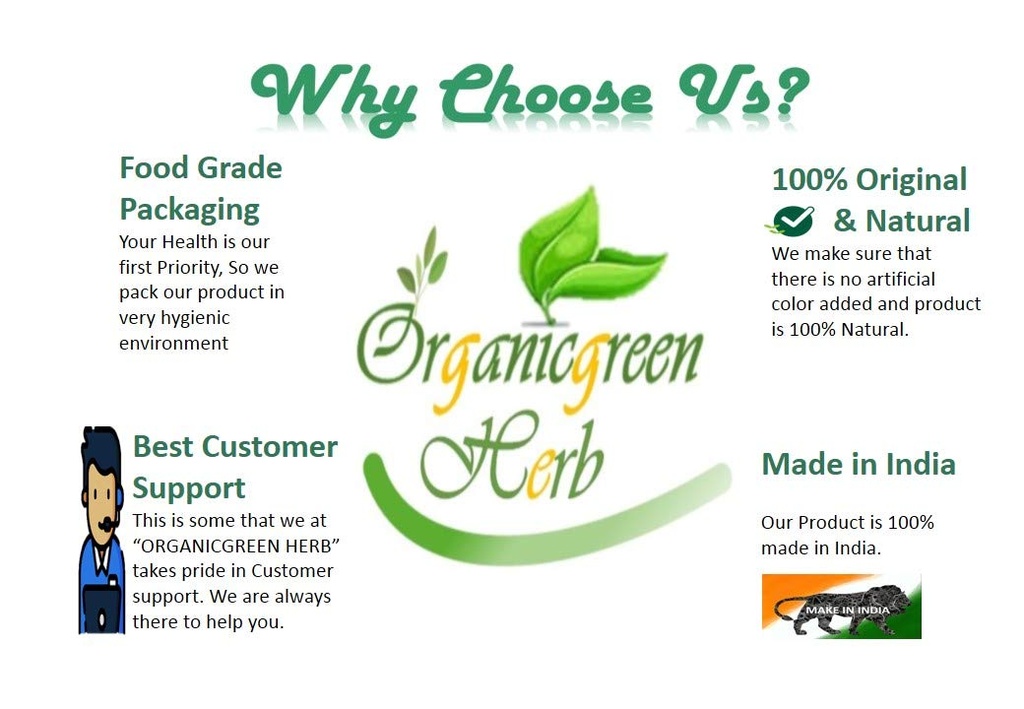 Why Choose Us?

Food Grade Packaging

Your Health is our first Priority, So we pack our product in very hygienic environment

Best Customer Support

This is some that we at "ORGANICGREEN HERB" takes pride in Customer support. We are always there to help you.

Organicgreen Herb

100% Original & Natural

We make sure that there is no artificial color added and product is 100% Natural.

Made in India

Our Product is 100% made in India.

MAKE IN INDIA